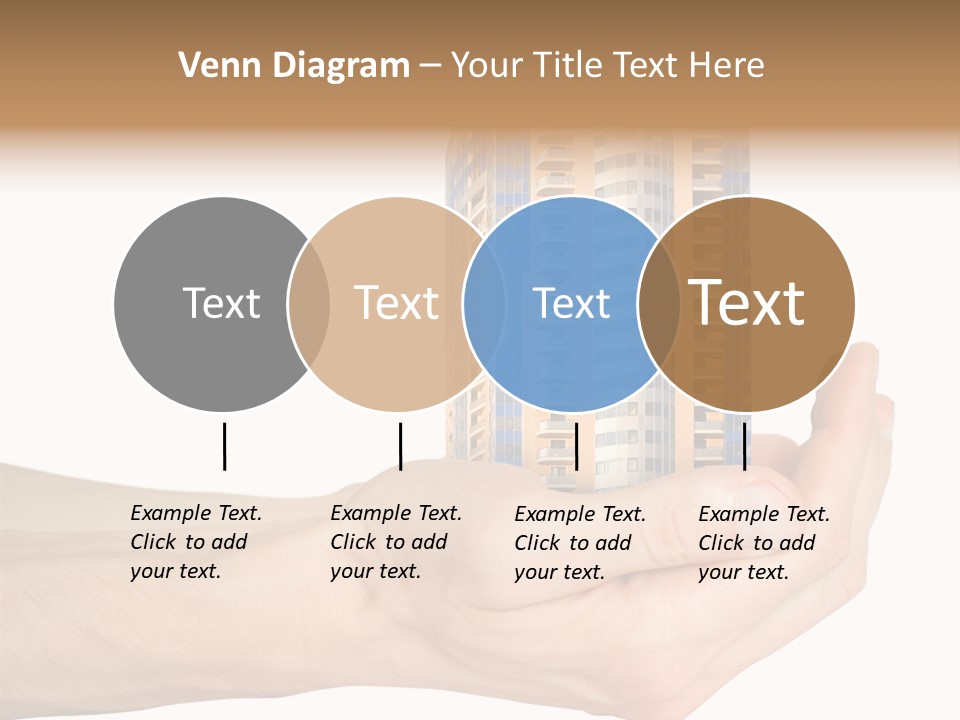 Venn Diagram – Your Title Text Here

Text

Text

Text

Text

Example Text. Click to add your text.

Example Text. Click to add your text.

Example Text. Click to add your text.

Example Text. Click to add your text.